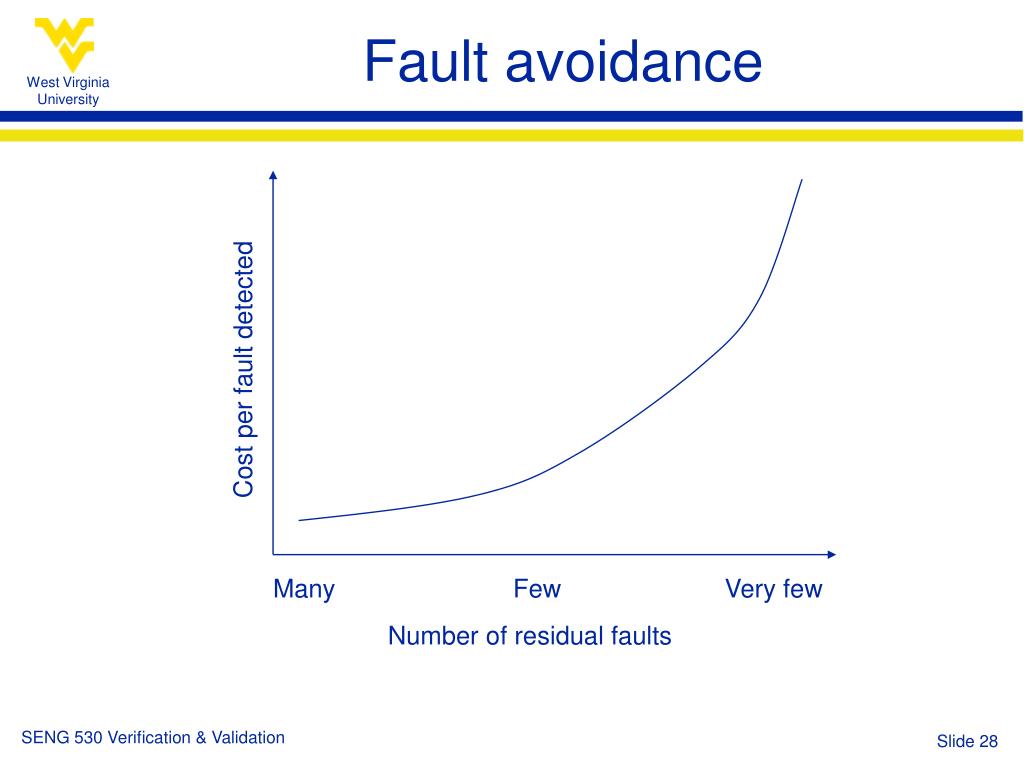 West Virginia University

Fault avoidance

Cost per fault detected

Many
Few
Very few

Number of residual faults

SENG 530 Verification & Validation

Slide 28